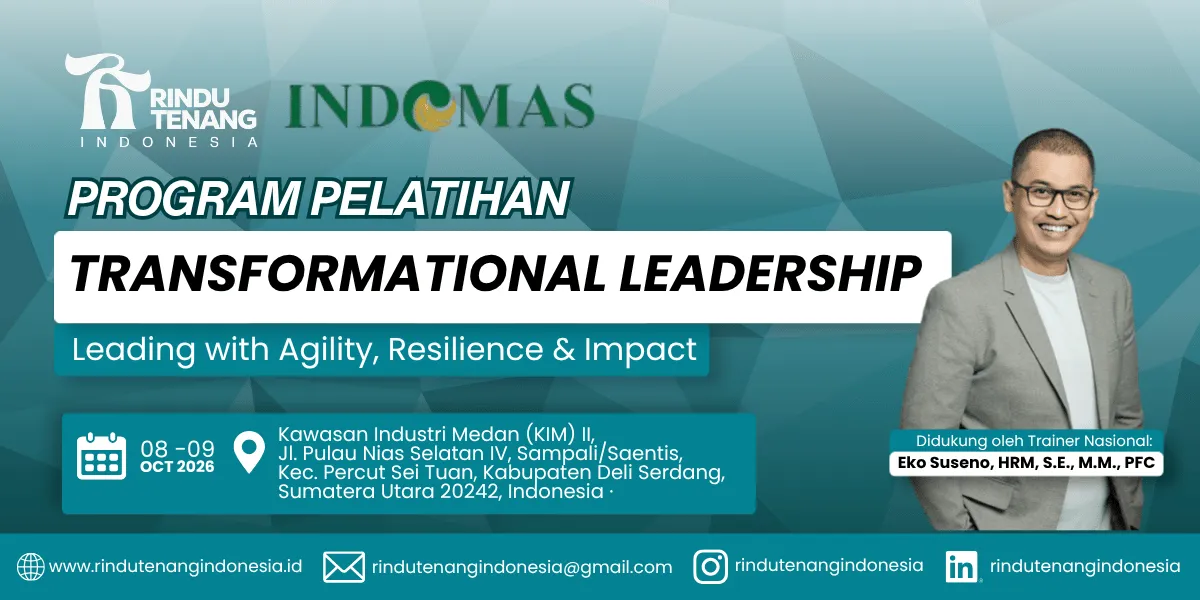 RINDU TENANG
INDONESIA

INDOMAS

PROGRAM PELATIHAN

TRANSFORMATIONAL LEADERSHIP

Leading with Agility, Resilience & Impact

08 -09
OCT 2026

Kawasan Industri Medan (KIM) II, Jl. Pulau Nias Selatan IV, Sampali/Saentis, Kec. Percut Sei Tuan, Kabupaten Deli Serdang, Sumatera Utara 20242, Indonesia ·

Didukung oleh Trainer Nasional:
Eko Suseno, HRM, S.E., M.M., PFC

www.rindutenangindonesia.id
rindutenangindonesia@gmail.com
rindutenangindonesia
rindutenangindonesia